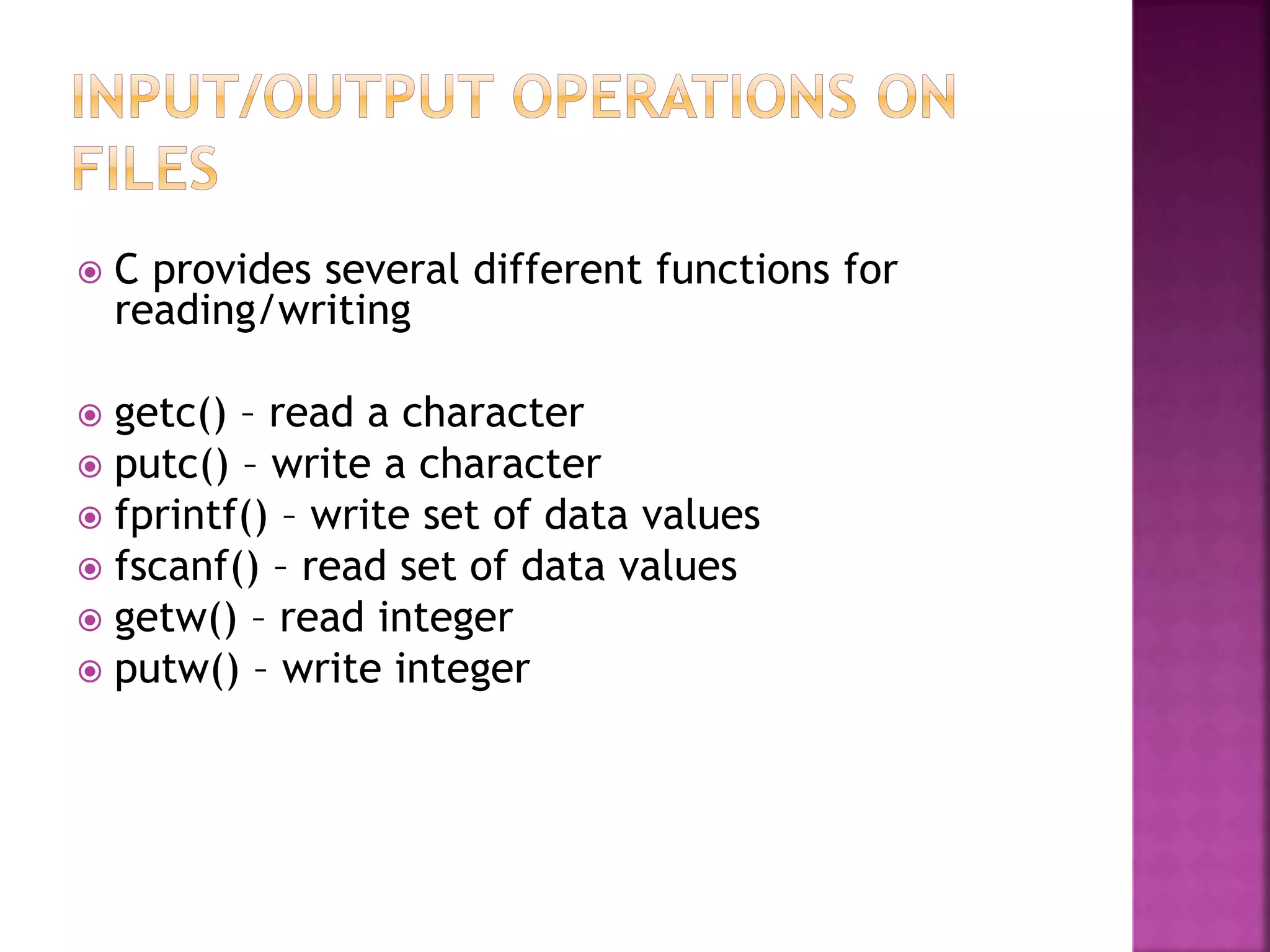 INPUT/OUTPUT OPERATIONS ON FILES

C provides several different functions for reading/writing

getc() – read a character
putc() – write a character
fprintf() – write set of data values
fscanf() – read set of data values
getw() – read integer
putw() – write integer